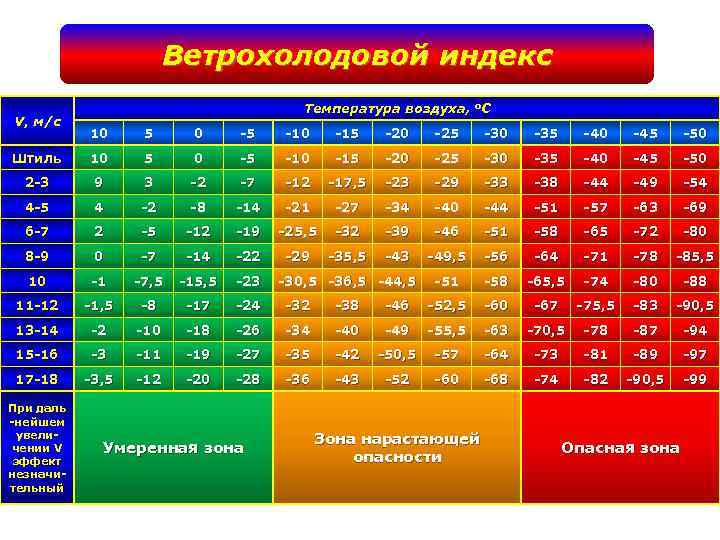 Ветрохолодовой индекс

| V, м/с | Температура воздуха, °C | | | | | | | | | | | | |
|---|---|---|---|---|---|---|---|---|---|---|---|---|---|
| | 10 | 5 | 0 | -5 | -10 | -15 | -20 | -25 | -30 | -35 | -40 | -45 | -50 |
| Штиль | 10 | 5 | 0 | -5 | -10 | -15 | -20 | -25 | -30 | -35 | -40 | -45 | -50 |
| 2-3 | 9 | 3 | -2 | -7 | -12 | -17,5 | -23 | -29 | -33 | -38 | -44 | -49 | -54 |
| 4-5 | 4 | -2 | -8 | -14 | -21 | -27 | -34 | -40 | -44 | -51 | -57 | -63 | -69 |
| 6-7 | 2 | -5 | -12 | -19 | -25,5 | -32 | -39 | -46 | -51 | -58 | -65 | -72 | -80 |
| 8-9 | 0 | -7 | -14 | -22 | -29 | -35,5 | -43 | -49,5 | -56 | -64 | -71 | -78 | -85,5 |
| 10 | -1 | -7,5 | -15,5 | -23 | -30,5 | -36,5 | -44,5 | -51 | -58 | -65,5 | -74 | -80 | -88 |
| 11-12 | -1,5 | -8 | -17 | -24 | -32 | -38 | -46 | -52,5 | -60 | -67 | -75,5 | -83 | -90,5 |
| 13-14 | -2 | -10 | -18 | -26 | -34 | -40 | -49 | -55,5 | -63 | -70,5 | -78 | -87 | -94 |
| 15-16 | -3 | -11 | -19 | -27 | -35 | -42 | -50,5 | -57 | -64 | -73 | -81 | -89 | -97 |
| 17-18 | -3,5 | -12 | -20 | -28 | -36 | -43 | -52 | -60 | -68 | -74 | -82 | -90,5 | -99 |
| При дальнейшем увеличении V эффект незначительный | Умеренная зона | | | | Зона нарастающей опасности | | | | | Опасная зона | | | |